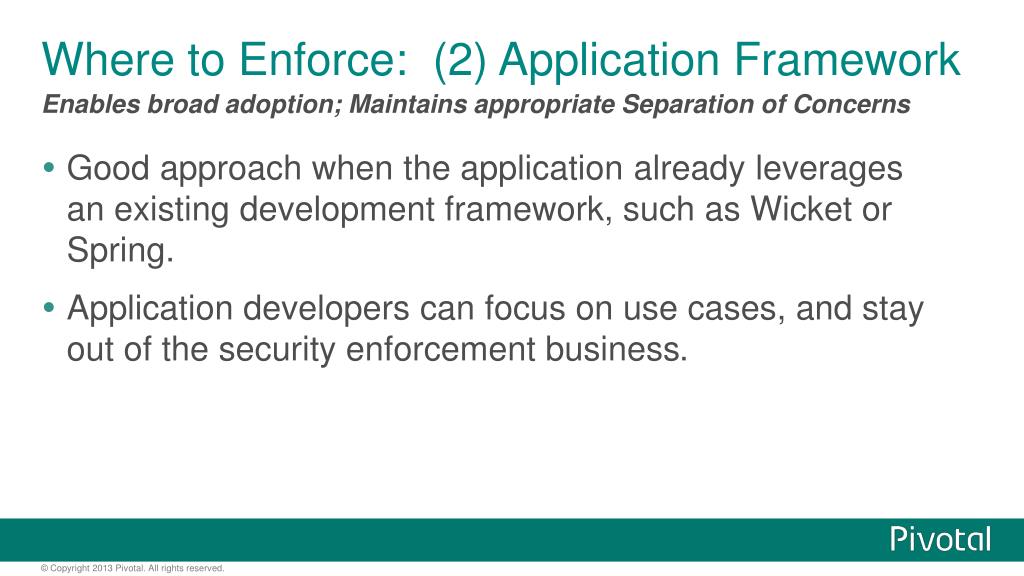 Where to Enforce: (2) Application Framework
Enables broad adoption; Maintains appropriate Separation of Concerns

• Good approach when the application already leverages an existing development framework, such as Wicket or Spring.

• Application developers can focus on use cases, and stay out of the security enforcement business.

Pivotal

© Copyright 2013 Pivotal. All rights reserved.